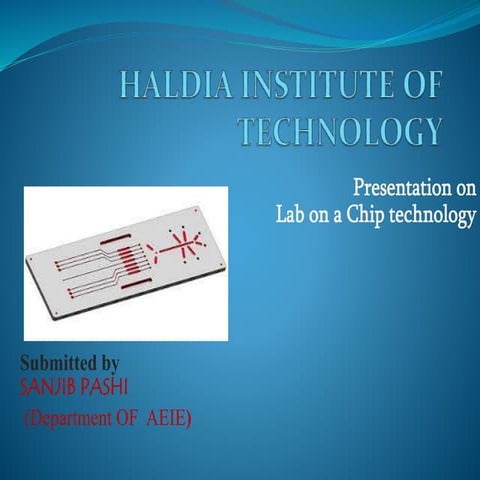 HALDIA INSTITUTE OF TECHNOLOGY

Presentation on
Lab on a Chip technology

Submitted by
SANJIB PASHI
(Department OF AEIE)